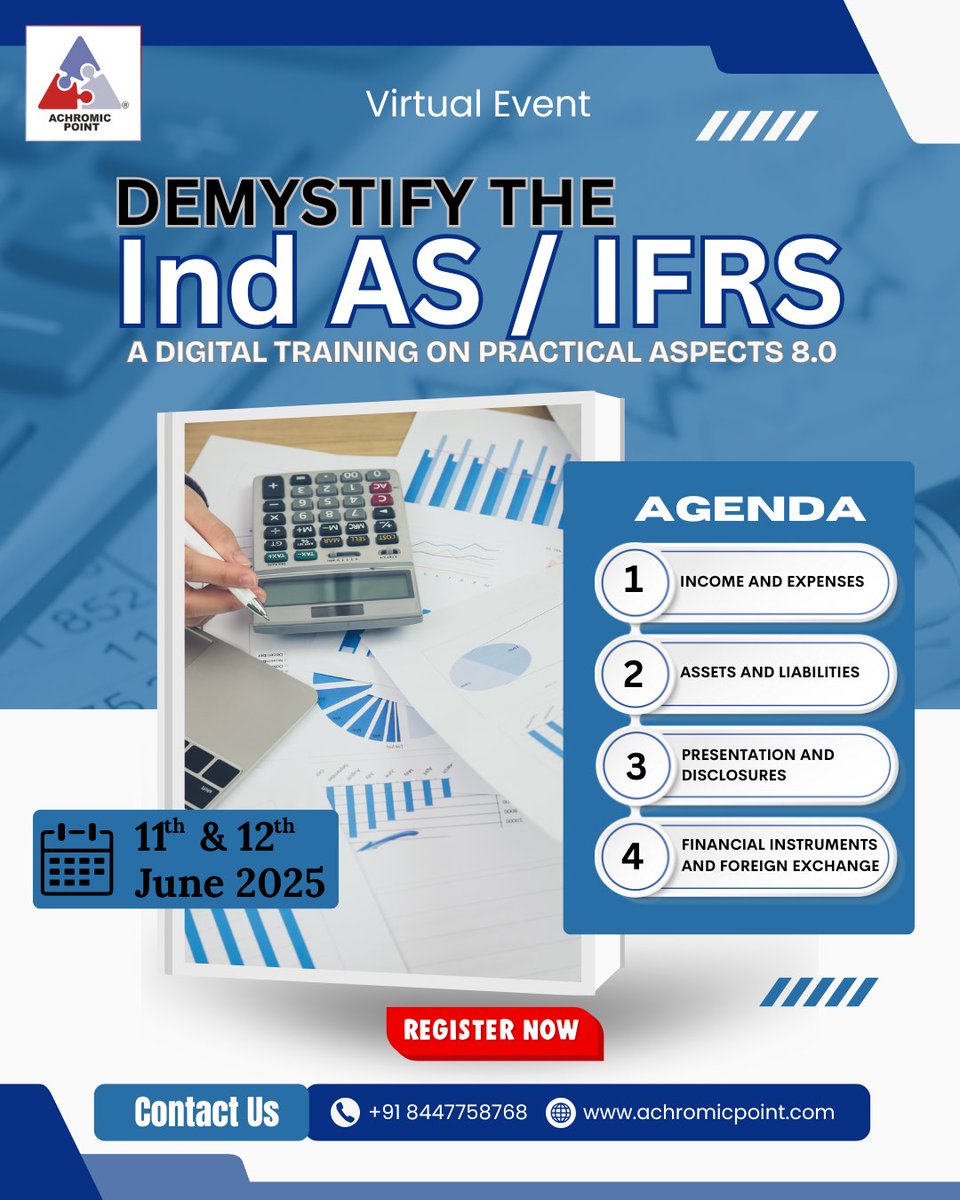 ACHROMIC POINT

Virtual Event

DEMYSTIFY THE
Ind AS / IFRS

A DIGITAL TRAINING ON PRACTICAL ASPECTS 8.0

AGENDA

1 INCOME AND EXPENSES

2 ASSETS AND LIABILITIES

3 PRESENTATION AND DISCLOSURES

4 FINANCIAL INSTRUMENTS AND FOREIGN EXCHANGE

$11^{th}$ & $12^{th}$ June 2025

REGISTER NOW

Contact Us

+91 8447758768

www.achromicpoint.com